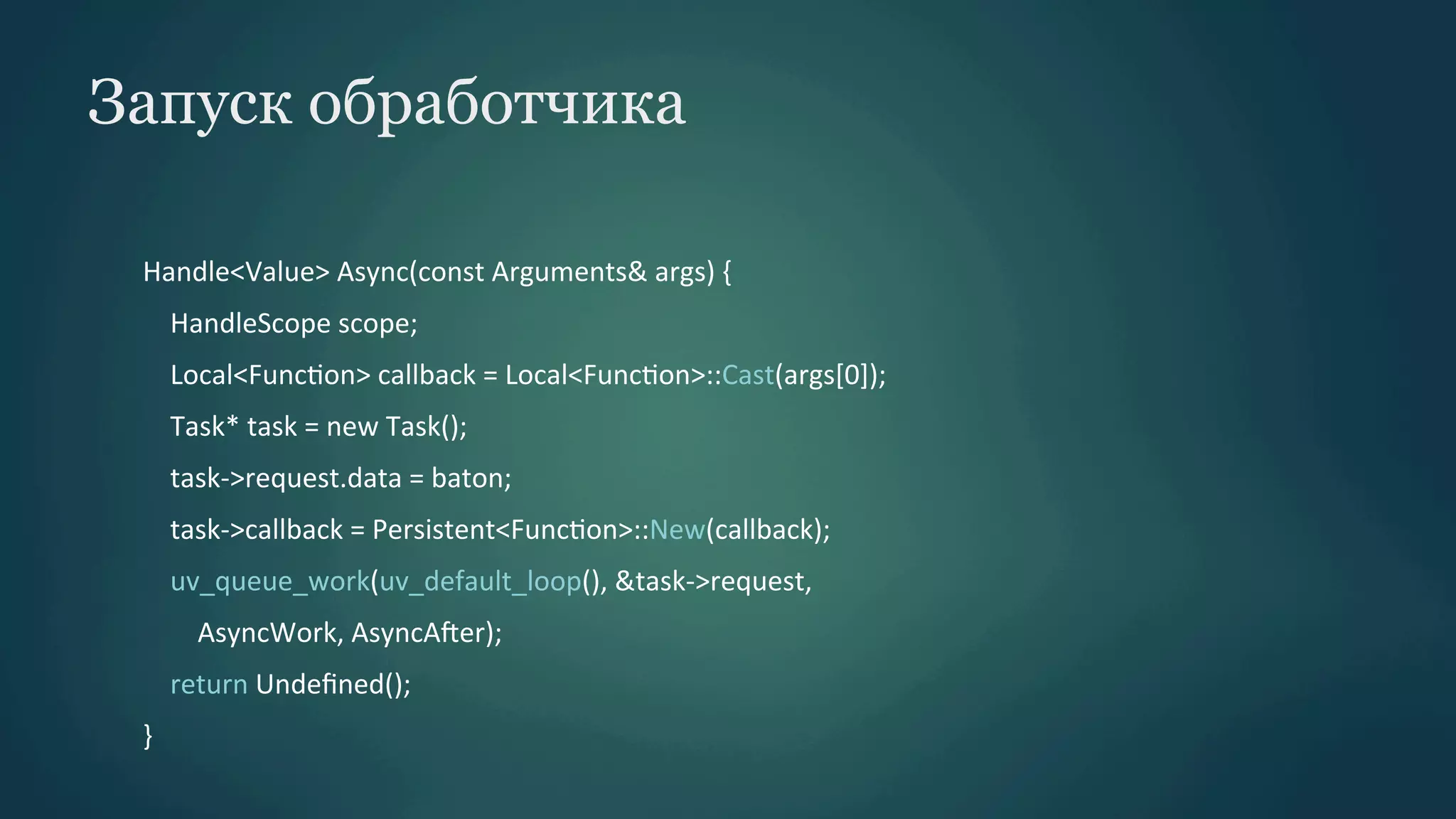 Запуск обработчика

Handle<Value> Async(const Arguments& args) {
HandleScope scope;
Local<Function> callback = Local<Function>::Cast(args[0]);
Task* task = new Task();
task->request.data = baton;
task->callback = Persistent<Function>::New(callback);
uv_queue_work(uv_default_loop(), &task->request,
AsyncWork, AsyncAfter);
return Undefined();
}